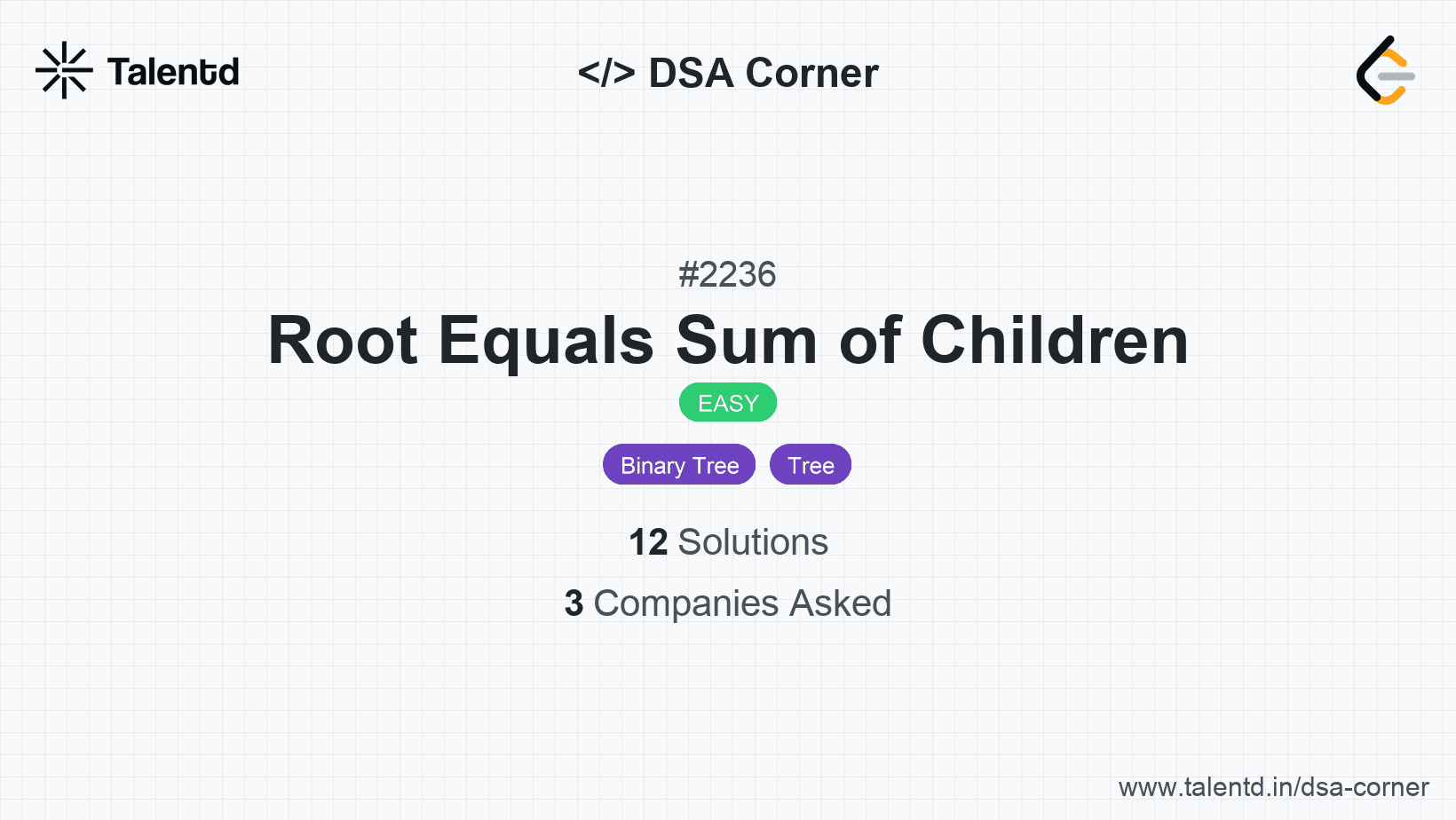 Talentd

</> DSA Corner

#2236

Root Equals Sum of Children

EASY

Binary Tree Tree

12 Solutions

3 Companies Asked

www.talentd.in/dsa-corner